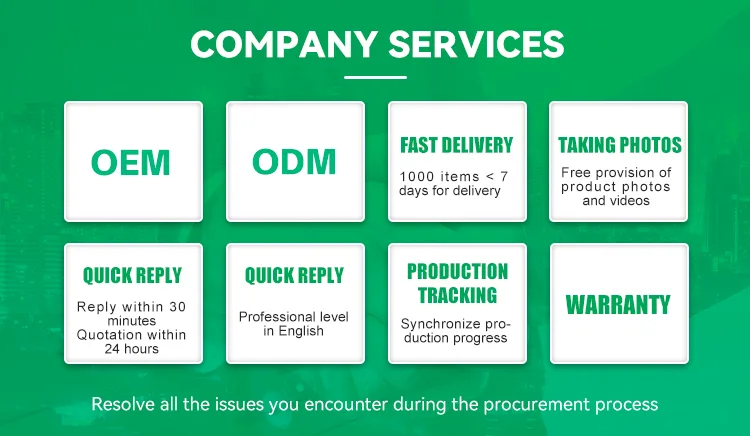 COMPANY SERVICES

OEM

ODM

FAST DELIVERY

1000 items < 7 days for delivery

TAKING PHOTOS

Free provision of product photos and videos

QUICK REPLY

Reply within 30 minutes
Quotation within 24 hours

QUICK REPLY

Professional level in English

PRODUCTION TRACKING

Synchronize production progress

WARRANTY

Resolve all the issues you encounter during the procurement process